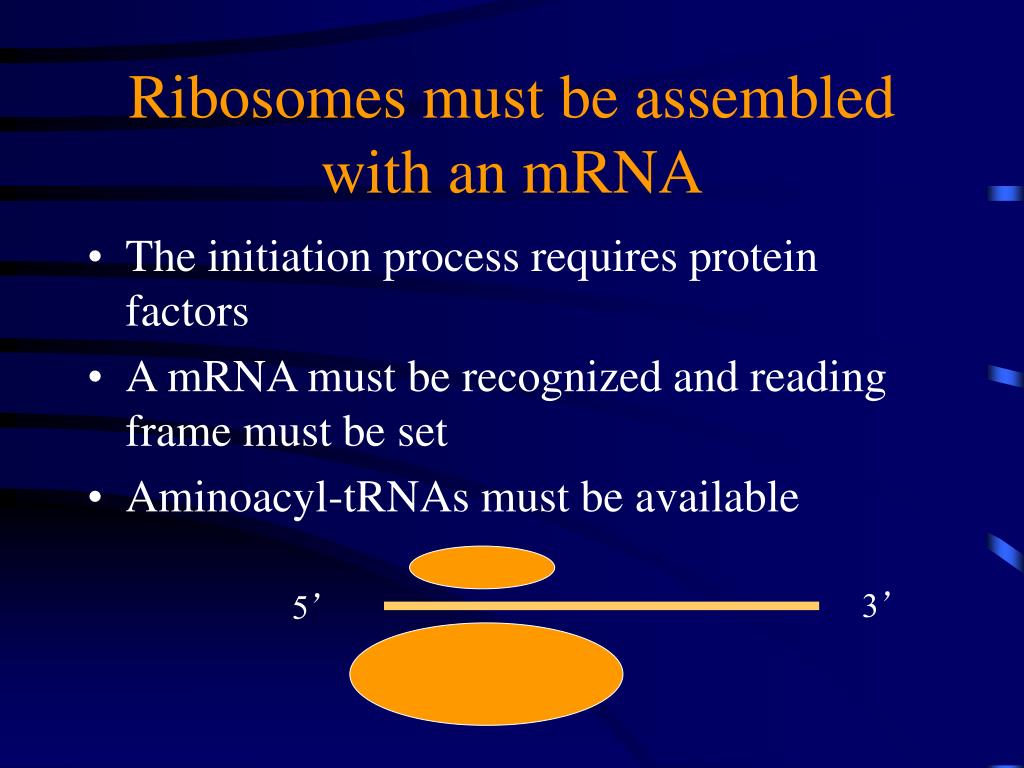 Ribosomes must be assembled with an mRNA

• The initiation process requires protein factors
• A mRNA must be recognized and reading frame must be set
• Aminoacyl-tRNAs must be available

5’

3’